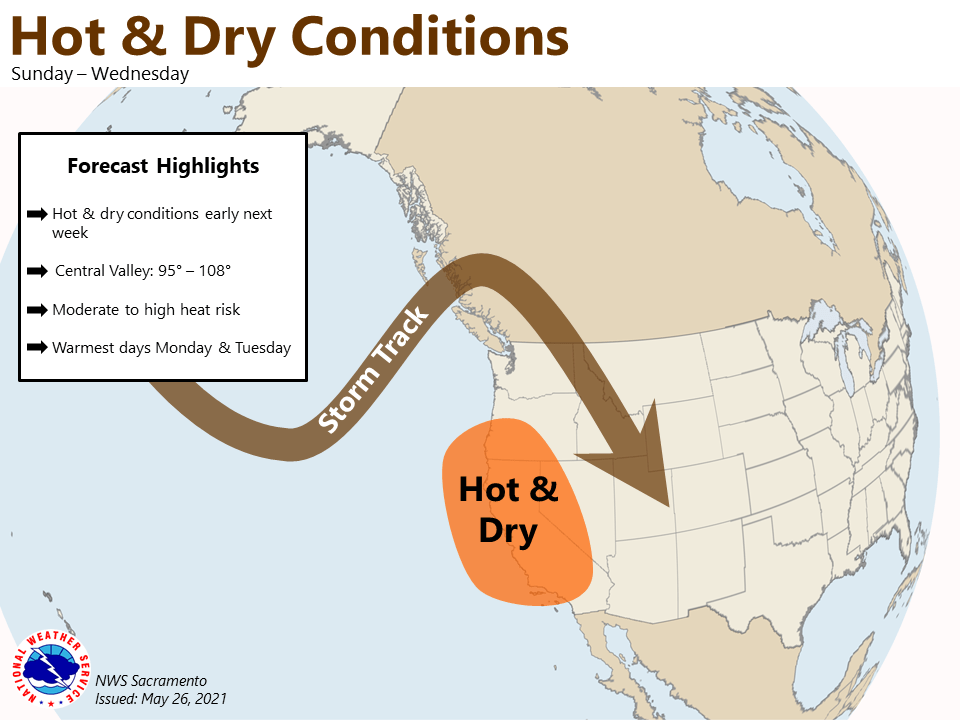 Hot & Dry Conditions
Sunday – Wednesday

Forecast Highlights

➡ Hot & dry conditions early next week

➡ Central Valley: 95° – 108°

➡ Moderate to high heat risk

➡ Warmest days Monday & Tuesday

Storm Track

Hot & Dry

NATIONAL WEATHER SERVICE

NWS Sacramento
Issued: May 26, 2021